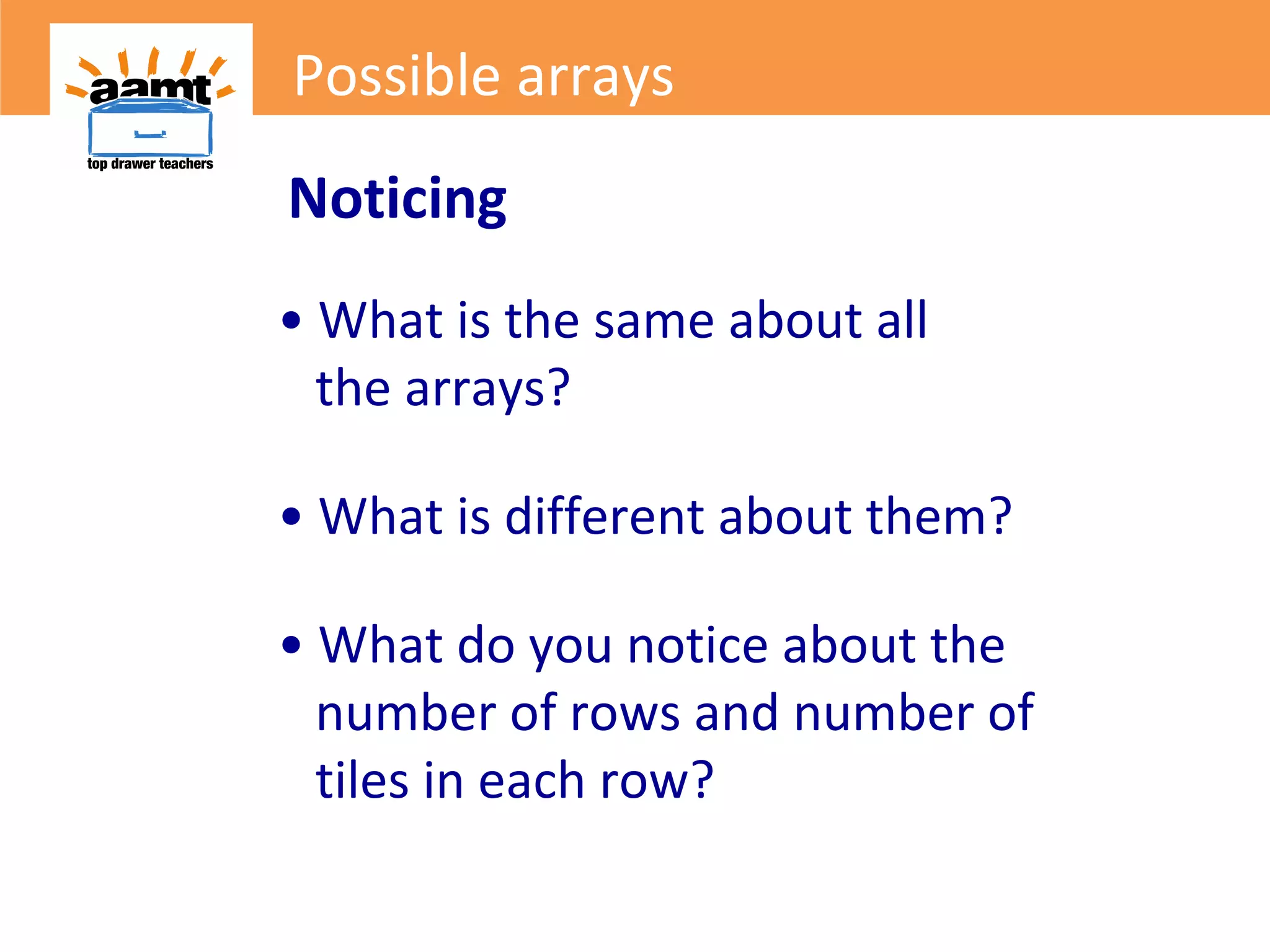 aamt
top drawer teachers

Possible arrays

Noticing

• What is the same about all the arrays?

• What is different about them?

• What do you notice about the number of rows and number of tiles in each row?